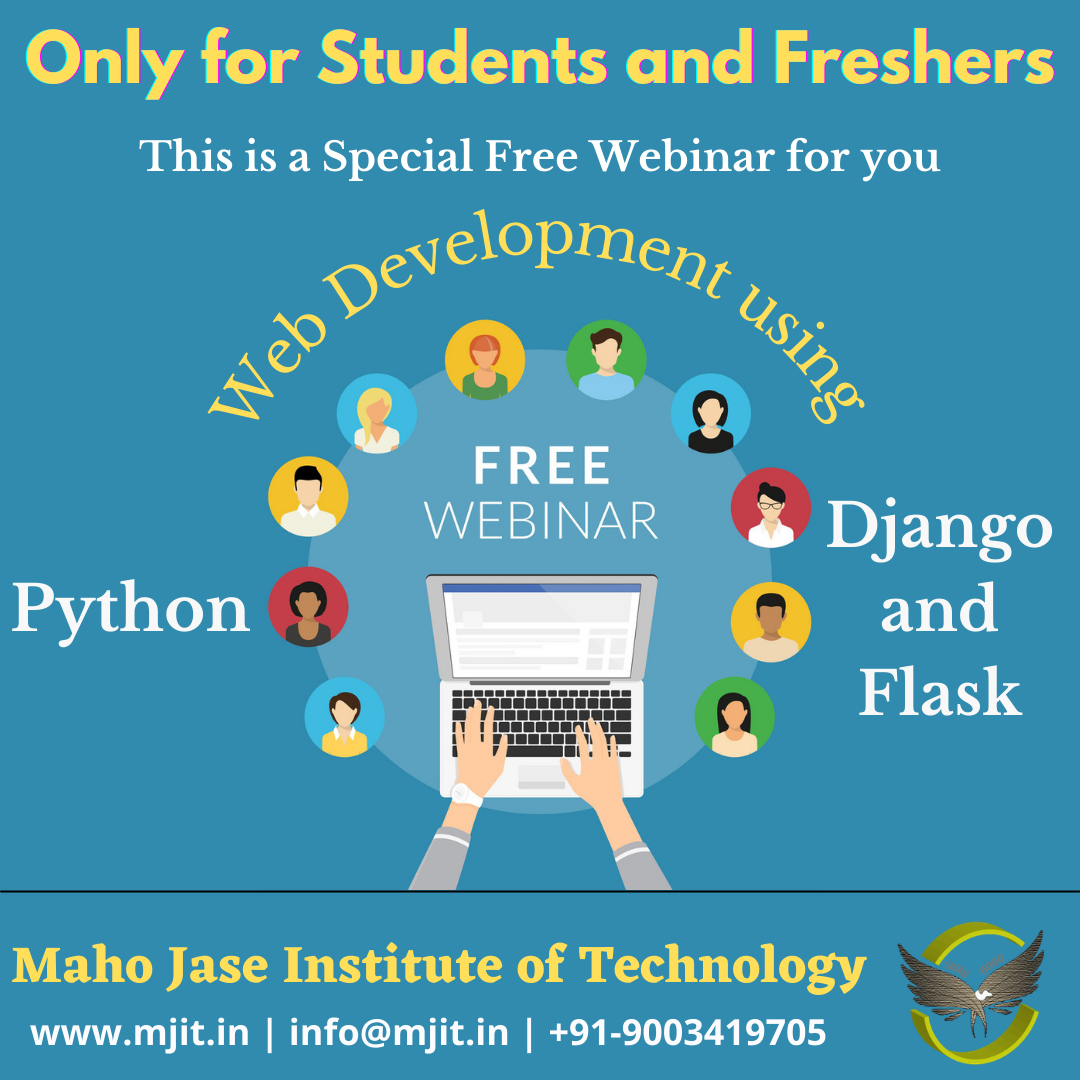 Only for Students and Freshers

This is a Special Free Webinar for you

Web Development using

FREE
WEBINAR

Python

Django
and
Flask

Maho Jase Institute of Technology

www.mjit.in | info@mjit.in | +91-9003419705